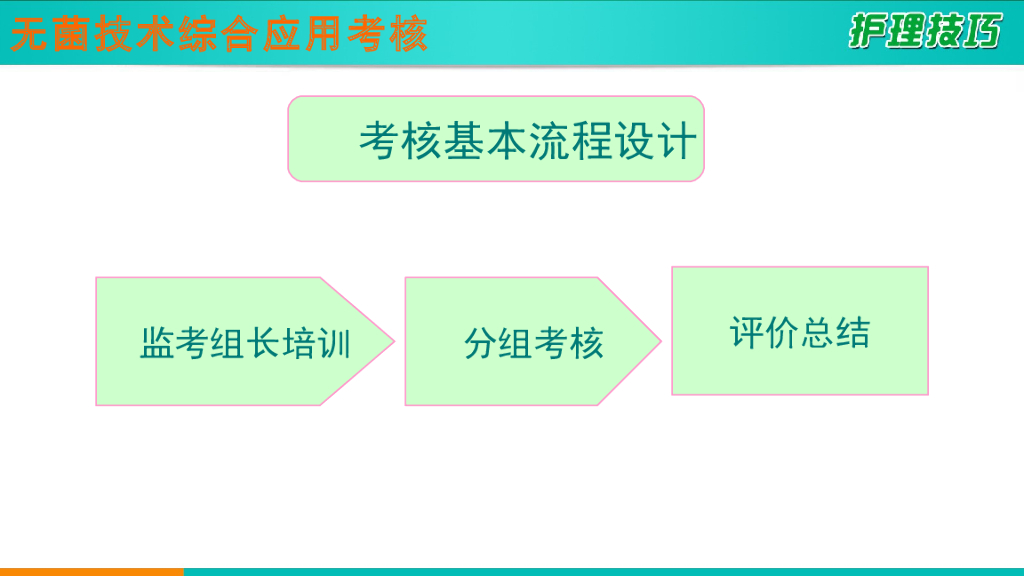 无菌技术综合应用考核

护理技巧

考核基本流程设计

监考组长培训

分组考核

评价总结